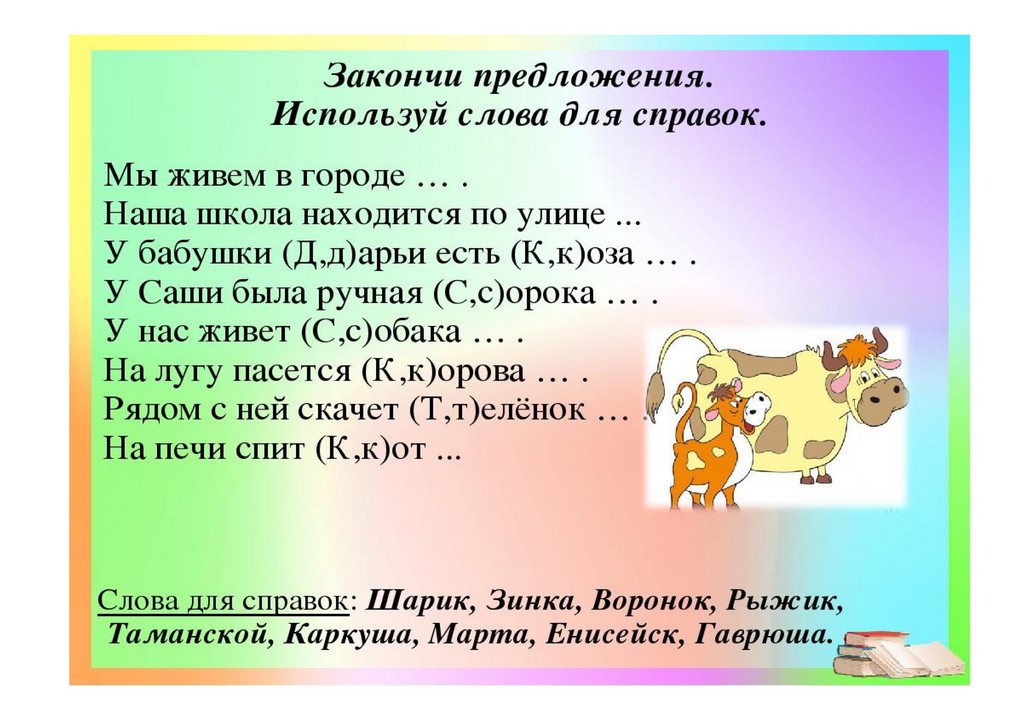 Закончи предложения.
Используй слова для справок.

Мы живем в городе … .
Наша школа находится по улице ...
У бабушки (Д,д)арьи есть (К,к)оза … .
У Саши была ручная (С,с)орока … .
У нас живет (С,с)обака … .
На лугу пасется (К,к)орова … .
Рядом с ней скачет (Т,т)елёнок … .
На печи спит (К,к)от ...

Слова для справок: Шарик, Зинка, Воронок, Рыжик, Таманской, Каркуша, Марта, Енисейск, Гаврюша.